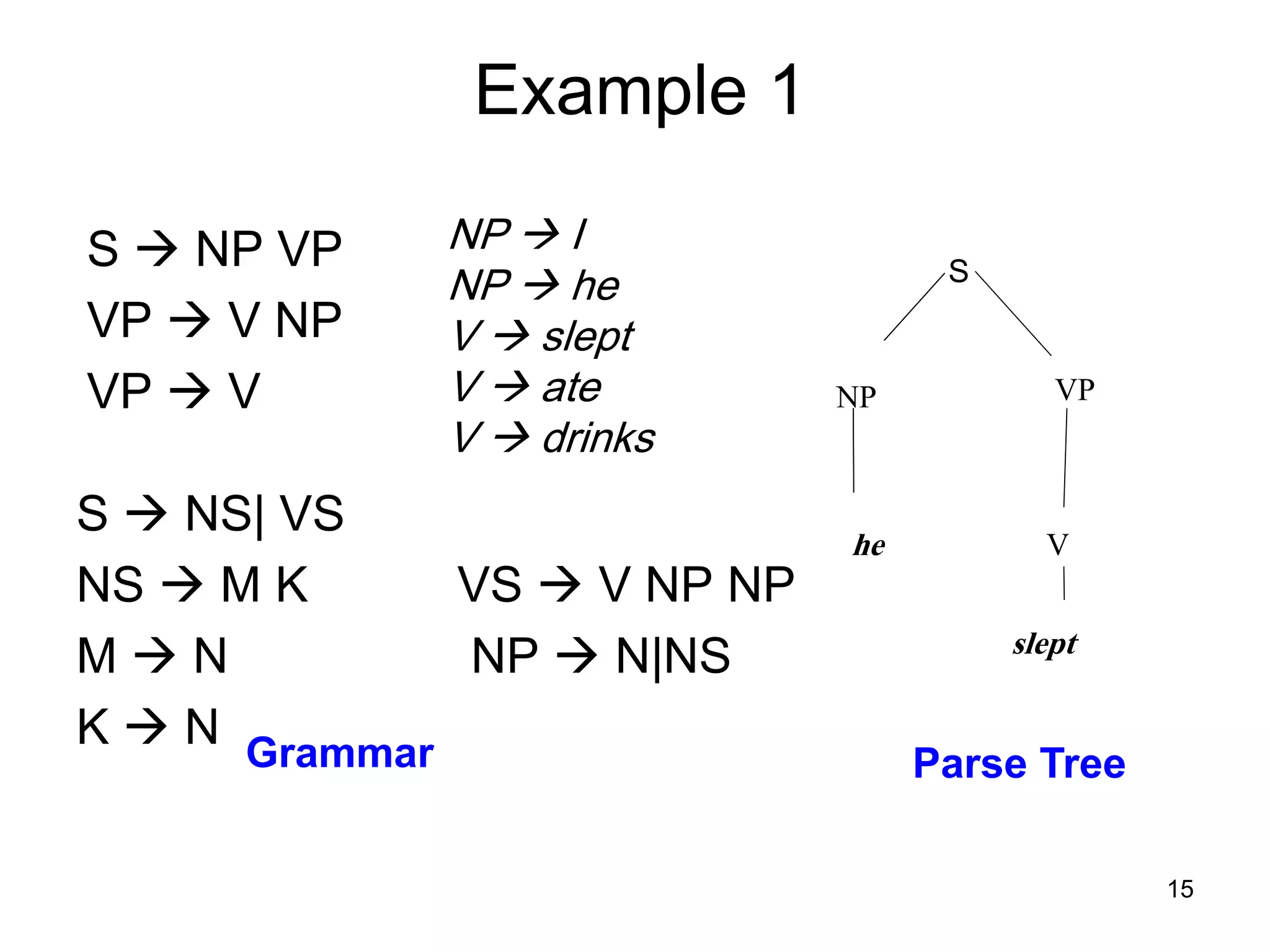 Example 1

S → NP VP
VP → V NP
VP → V

NP → I
NP → he
V → slept
V → ate
V → drinks

S → NS| VS
NS → M K
M → N
K → N

VS → V NP NP
NP → N|NS

Grammar

S
NP
VP
he
V
slept

Parse Tree

15